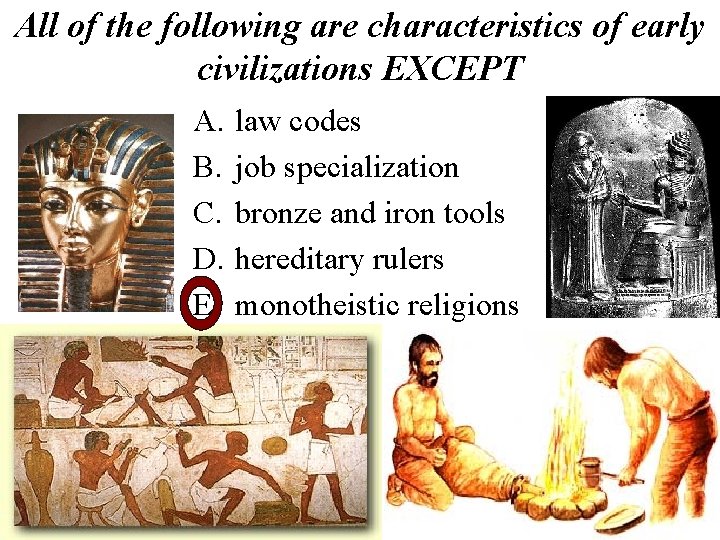 All of the following are characteristics of early civilizations EXCEPT

A. law codes
B. job specialization
C. bronze and iron tools
D. hereditary rulers
E. monotheistic religions